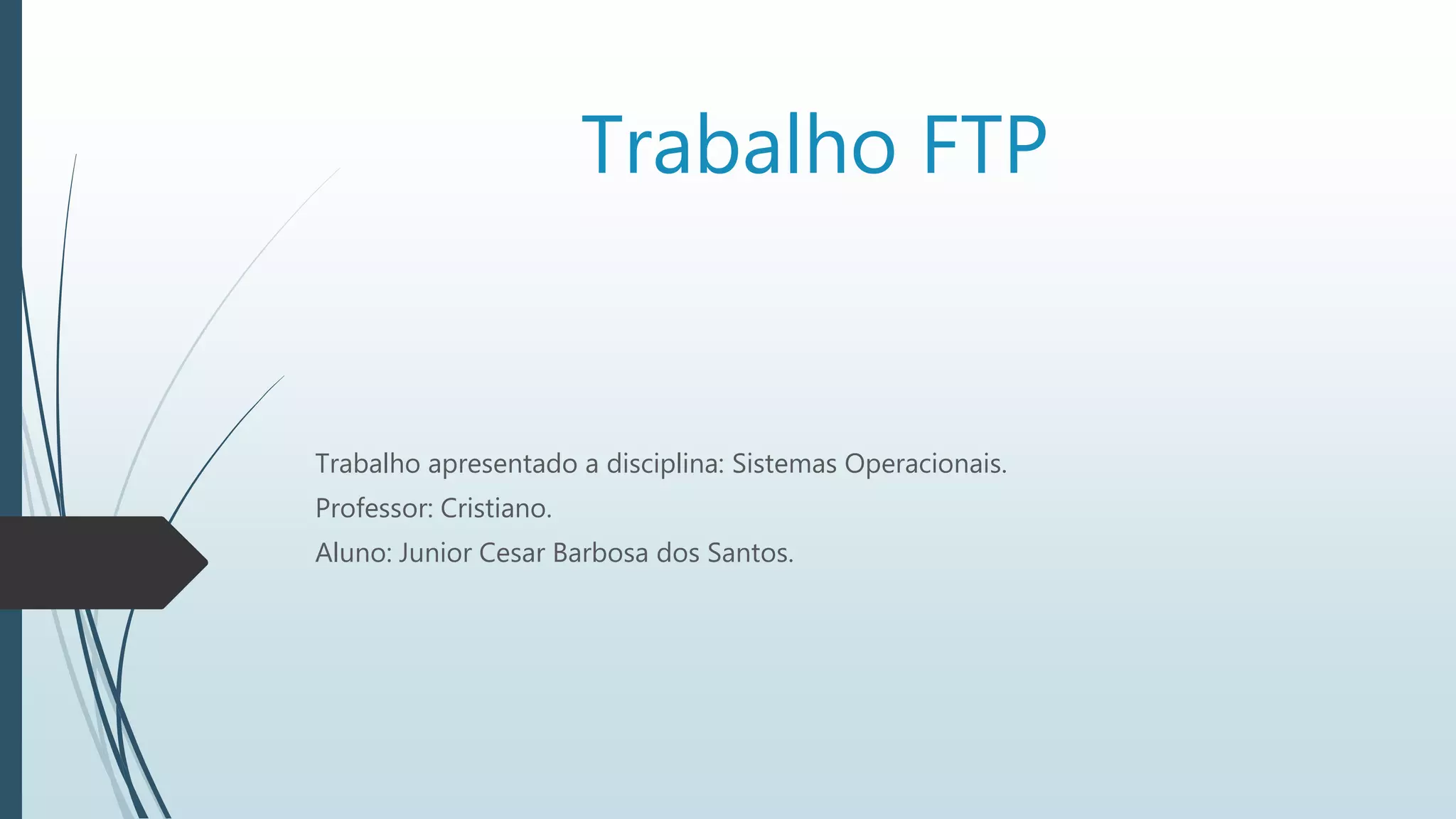 Trabalho FTP

Trabalho apresentado a disciplina: Sistemas Operacionais.

Professor: Cristiano.

Aluno: Junior Cesar Barbosa dos Santos.